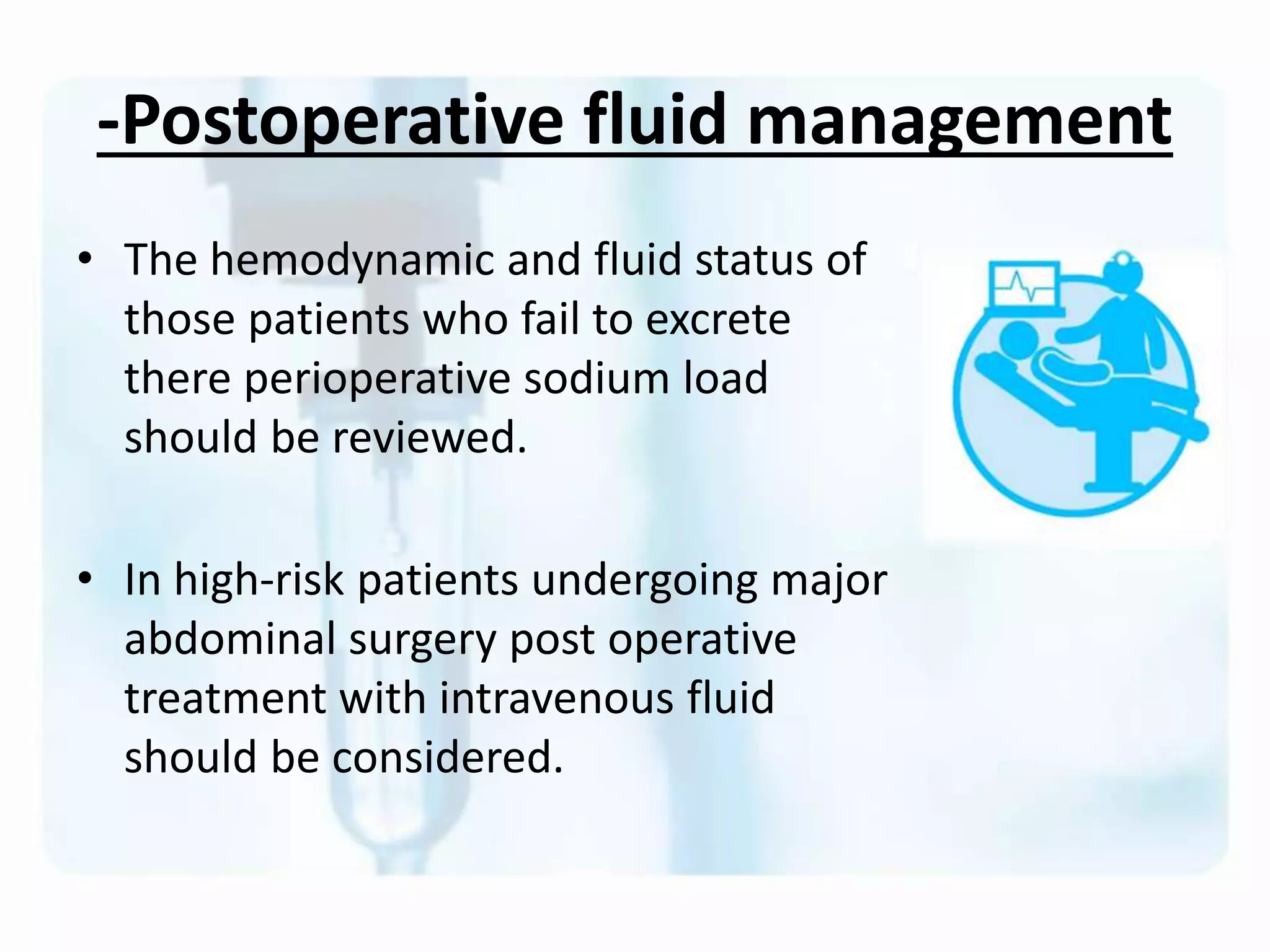 -Postoperative fluid management

• The hemodynamic and fluid status of those patients who fail to excrete there perioperative sodium load should be reviewed.

• In high-risk patients undergoing major abdominal surgery post operative treatment with intravenous fluid should be considered.